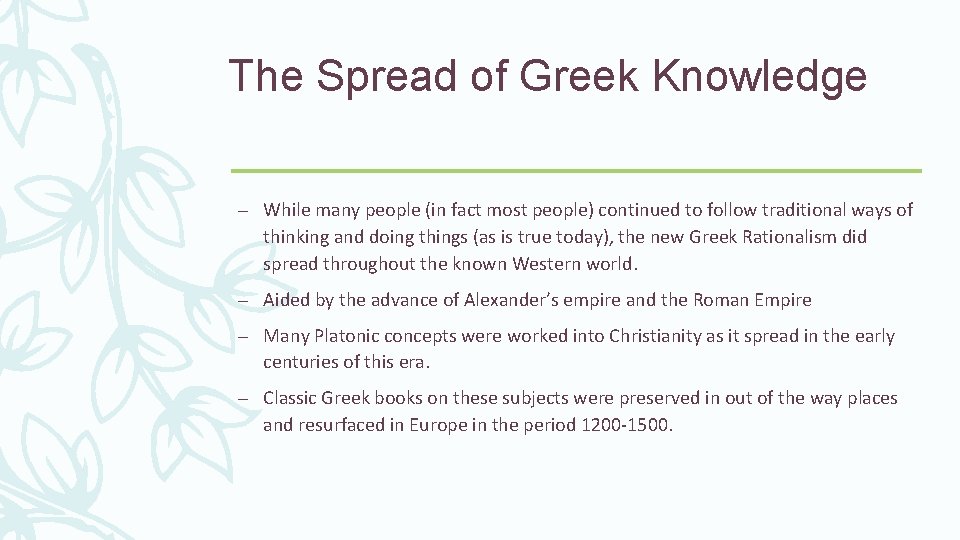 The Spread of Greek Knowledge

– While many people (in fact most people) continued to follow traditional ways of thinking and doing things (as is true today), the new Greek Rationalism did spread throughout the known Western world.

– Aided by the advance of Alexander's empire and the Roman Empire

– Many Platonic concepts were worked into Christianity as it spread in the early centuries of this era.

– Classic Greek books on these subjects were preserved in out of the way places and resurfaced in Europe in the period 1200-1500.